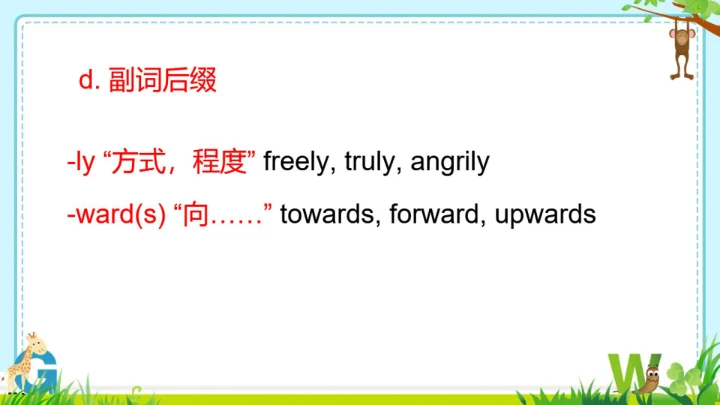 d. 副词后缀

-ly “方式，程度” freely, truly, angrily

-ward(s) “向……” towards, forward, upwards

G

W